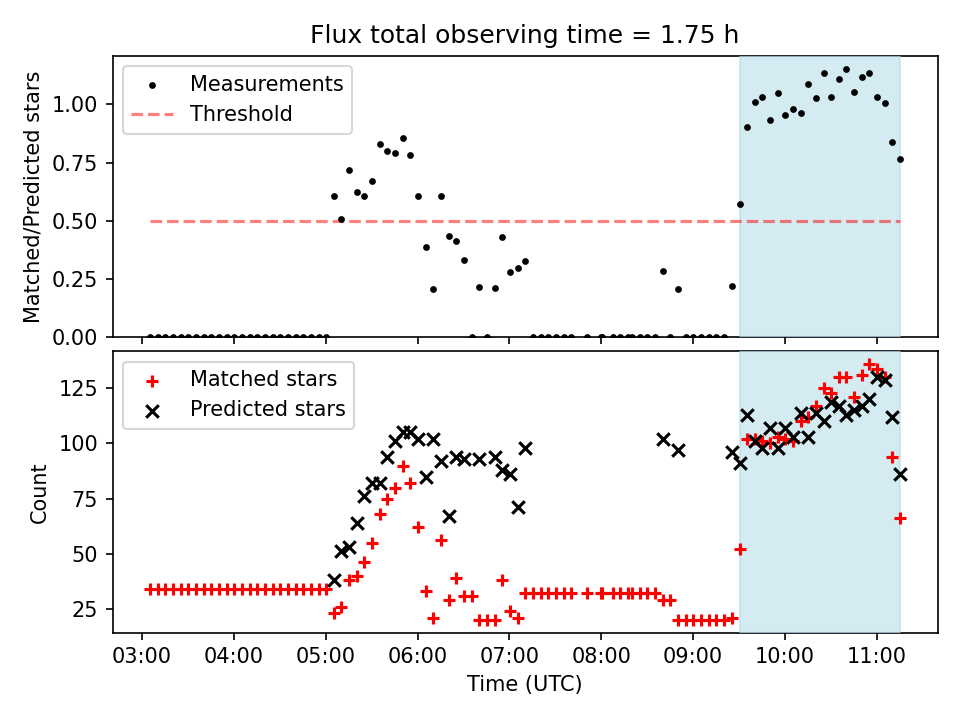 Flux total observing time = 1.75 h

Measurements
Threshold

Matched/Predicted stars

1.00
0.75
0.50
0.25
0.00

Matched stars
Predicted stars

Count

125
100
75
50
25

03:00
04:00
05:00
06:00
07:00
08:00
09:00
10:00
11:00

Time (UTC)